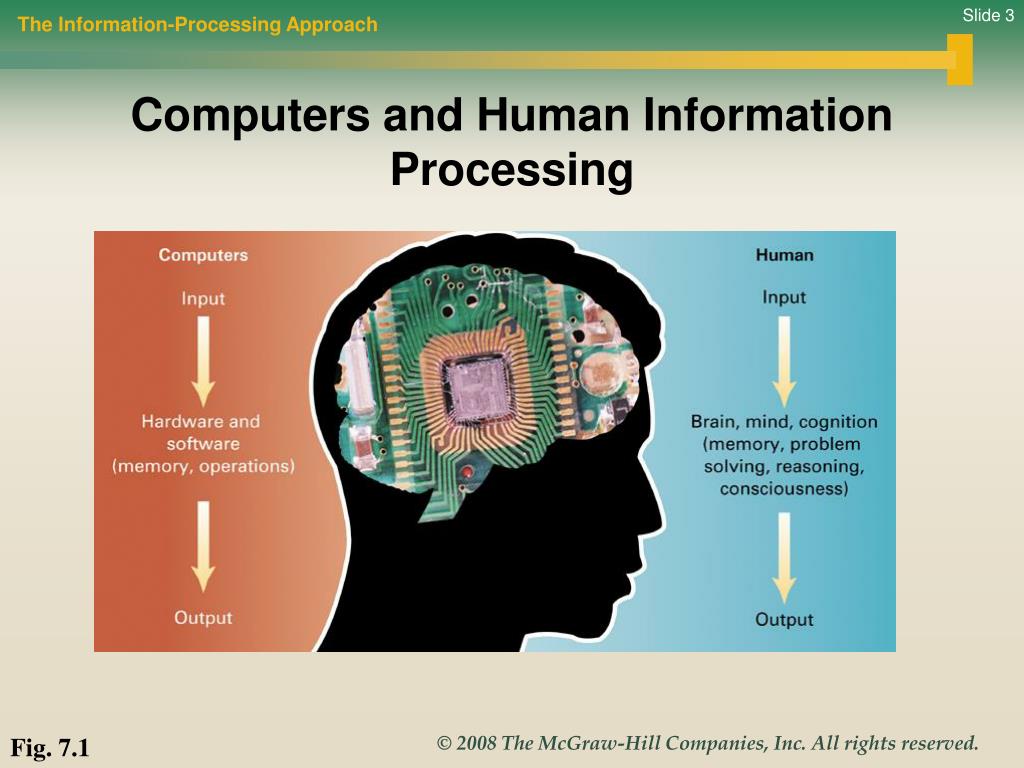 The Information-Processing Approach

Slide 3

Computers and Human Information Processing

Computers

Input

Hardware and software (memory, operations)

Output

Human

Input

Brain, mind, cognition (memory, problem solving, reasoning, consciousness)

Output

Fig. 7.1

© 2008 The McGraw-Hill Companies, Inc. All rights reserved.